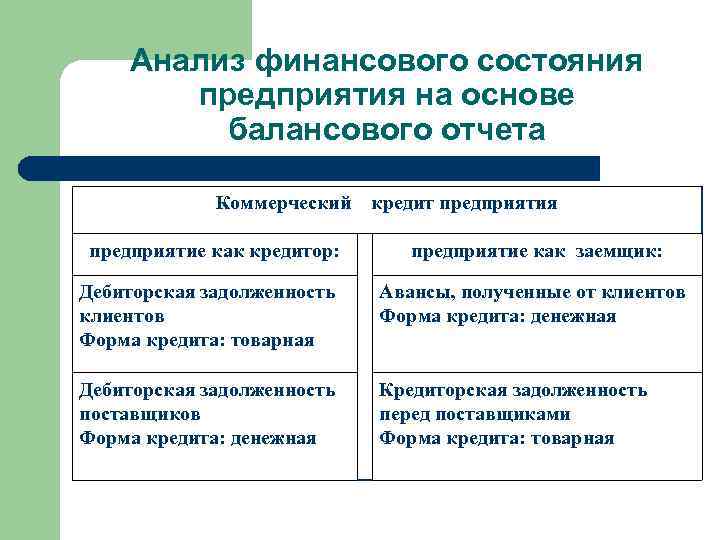 Анализ финансового состояния предприятия на основе балансового отчета

| Коммерческий кредит предприятия | |
|---|---|
| предприятие как кредитор: | предприятие как заемщик: |
| Дебиторская задолженность клиентов Форма кредита: товарная | Авансы, полученные от клиентов Форма кредита: денежная |
| Дебиторская задолженность поставщиков Форма кредита: денежная | Кредиторская задолженность перед поставщиками Форма кредита: товарная |